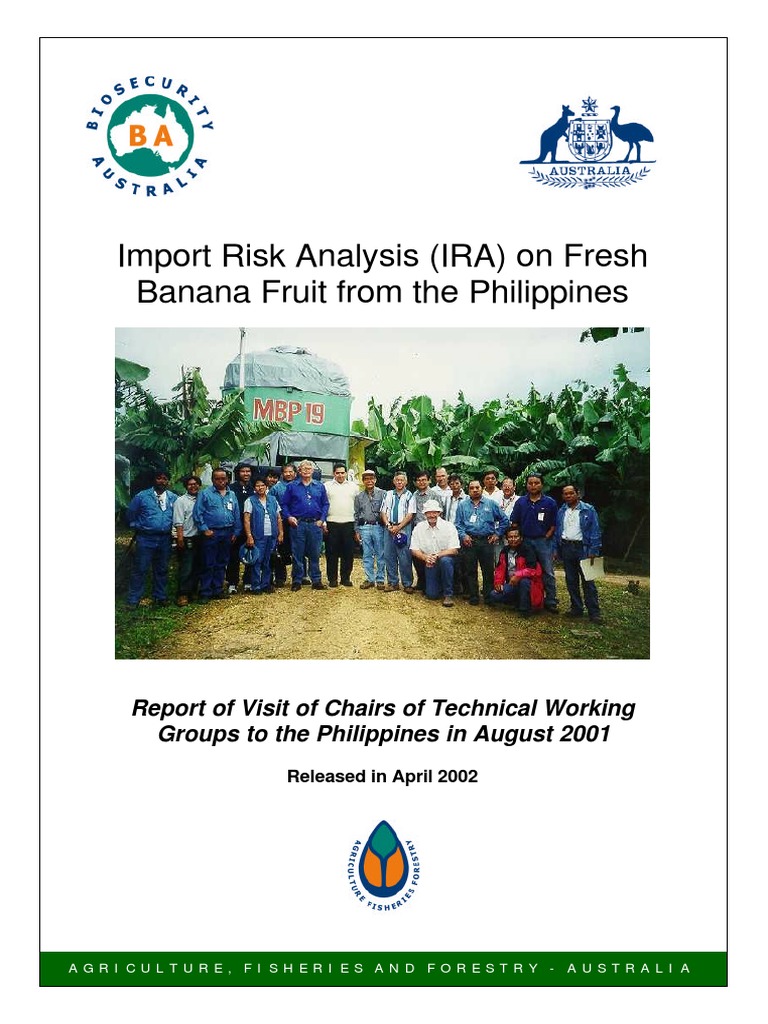 BIOSECURITY AUSTRALIA

BA

AUSTRALIA

Import Risk Analysis (IRA) on Fresh Banana Fruit from the Philippines

MBP 19

Report of Visit of Chairs of Technical Working Groups to the Philippines in August 2001

Released in April 2002

AGRICULTURE FISHERIES FORESTRY

AGRICULTURE, FISHERIES AND FORESTRY - AUSTRALIA